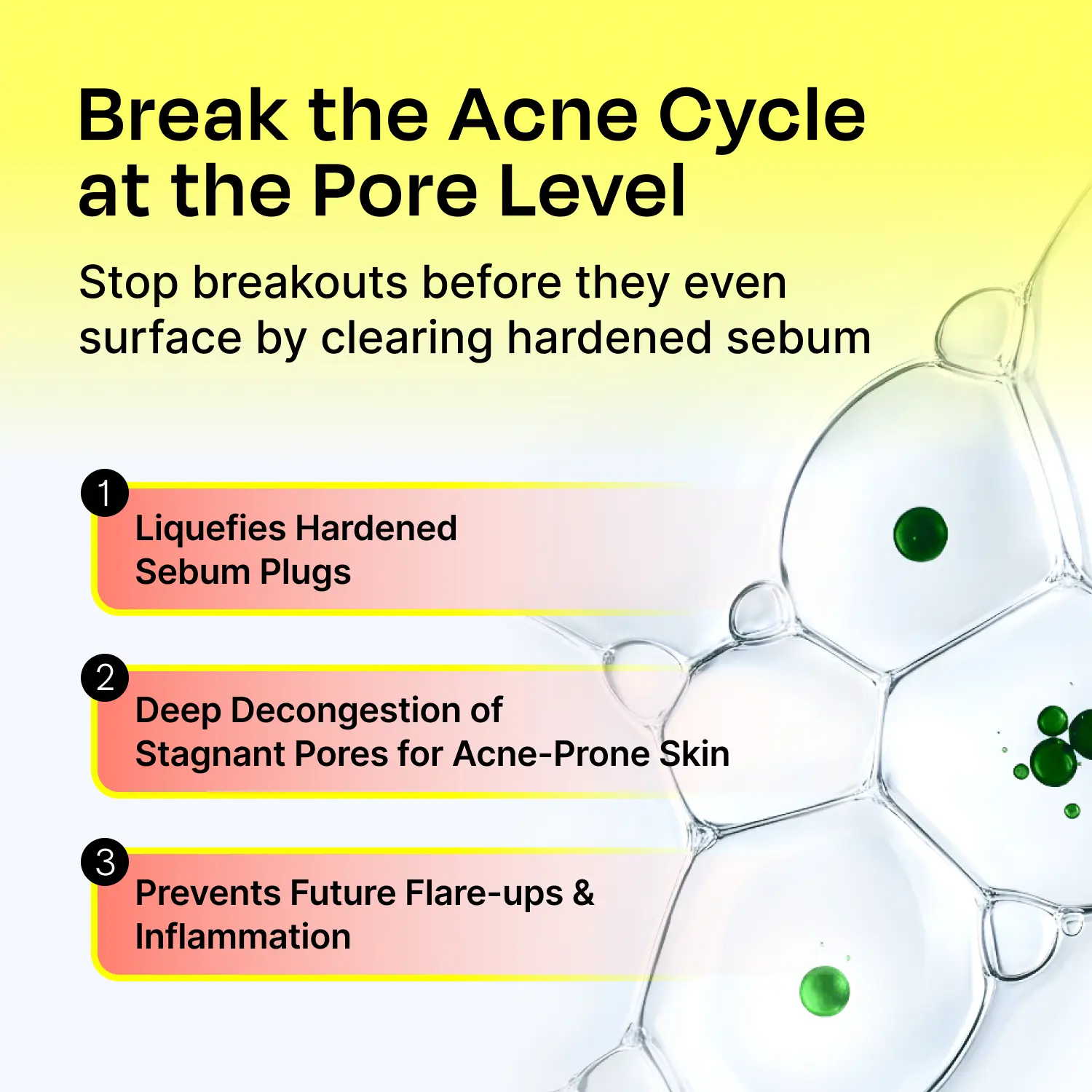 Break the Acne Cycle at the Pore Level

Stop breakouts before they even surface by clearing hardened sebum

1
Liquefies Hardened Sebum Plugs

2
Deep Decongestion of Stagnant Pores for Acne-Prone Skin

3
Prevents Future Flare-ups & Inflammation